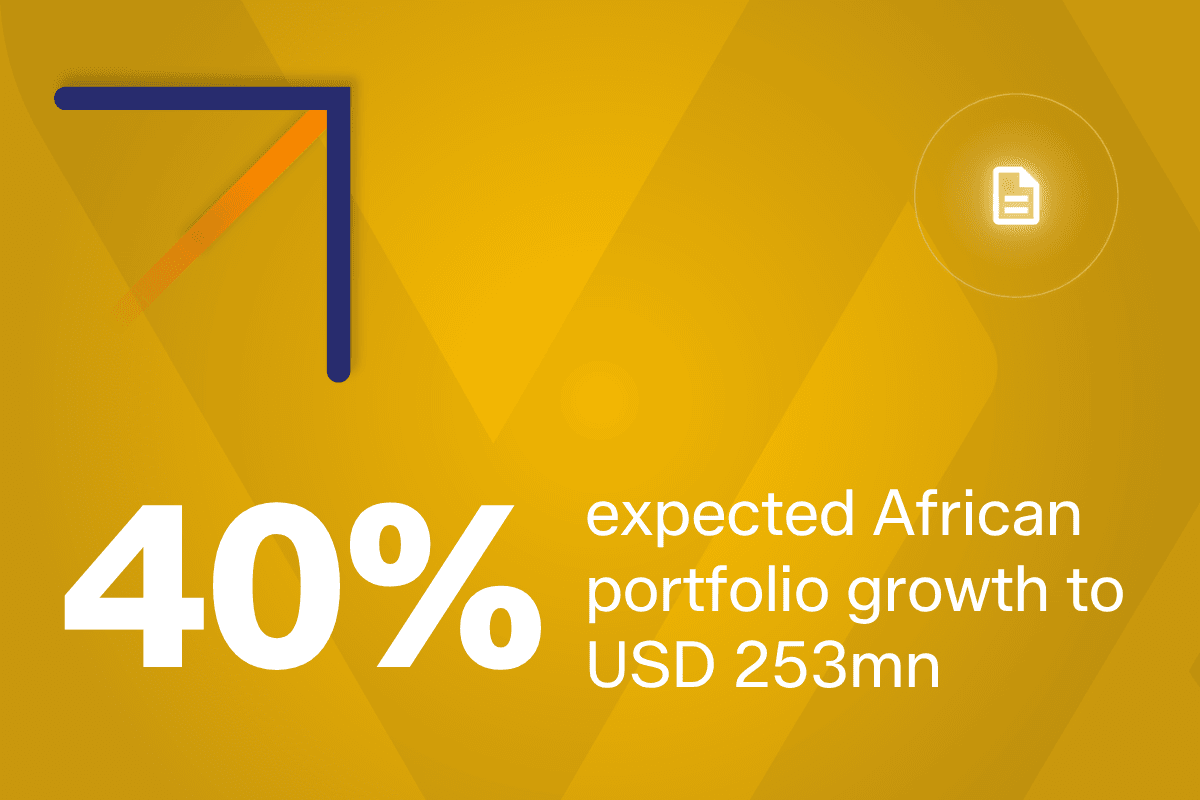 40%

expected African portfolio growth to USD 253mn